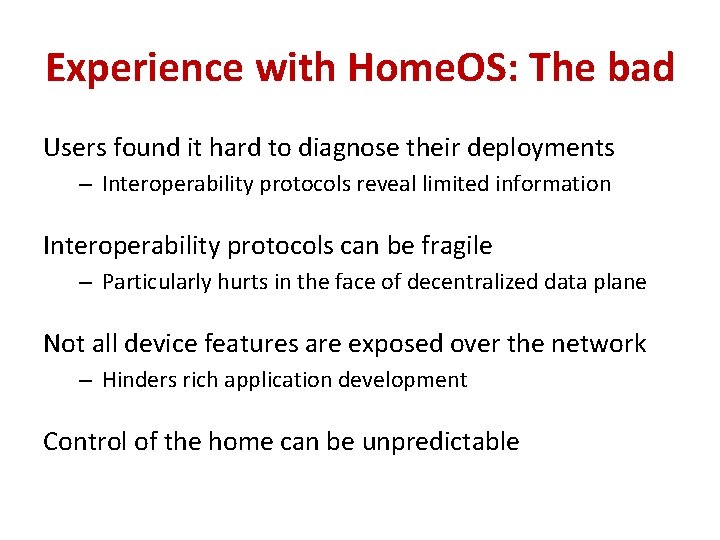 Experience with HomeOS: The bad

Users found it hard to diagnose their deployments
– Interoperability protocols reveal limited information

Interoperability protocols can be fragile
– Particularly hurts in the face of decentralized data plane

Not all device features are exposed over the network
– Hinders rich application development

Control of the home can be unpredictable